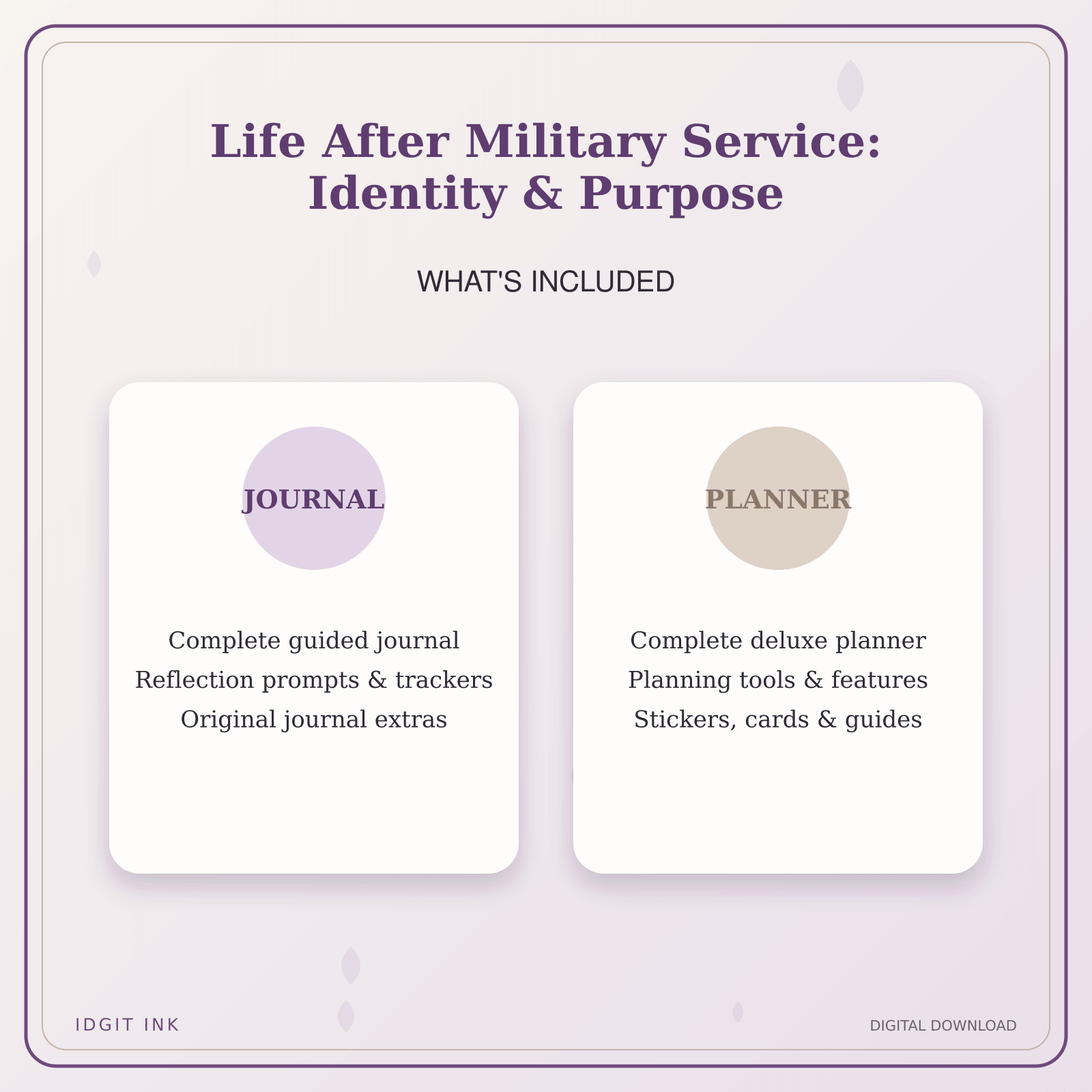 Life After Military Service: Identity & Purpose

WHAT'S INCLUDED

JOURNAL

Complete guided journal
Reflection prompts & trackers
Original journal extras

PLANNER

Complete deluxe planner
Planning tools & features
Stickers, cards & guides

IDGIT INK

DIGITAL DOWNLOAD